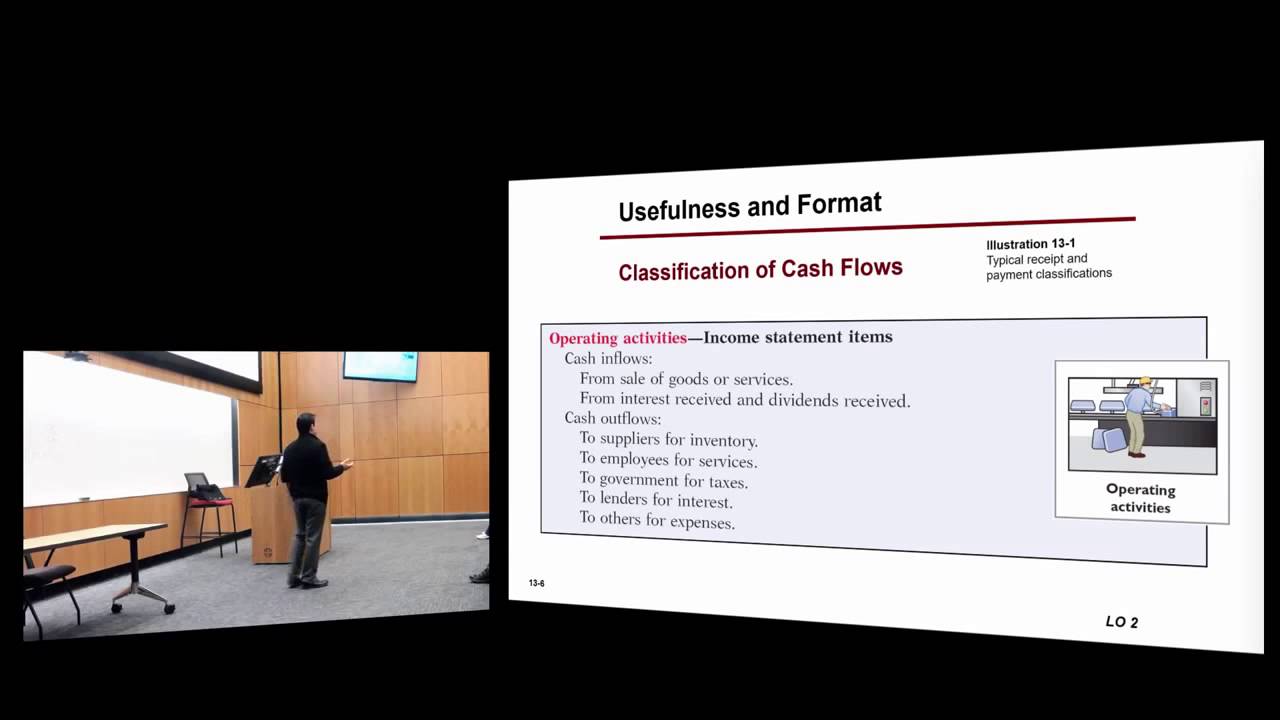 Usefulness and Format

Classification of Cash Flows

Illustration 13-1
Typical receipt and payment classifications

Operating activities—Income statement items
Cash inflows:
From sale of goods or services.
From interest received and dividends received.
Cash outflows:
To suppliers for inventory.
To employees for services.
To government for taxes.
To lenders for interest.
To others for expenses.

Operating activities

13-6

LO 2